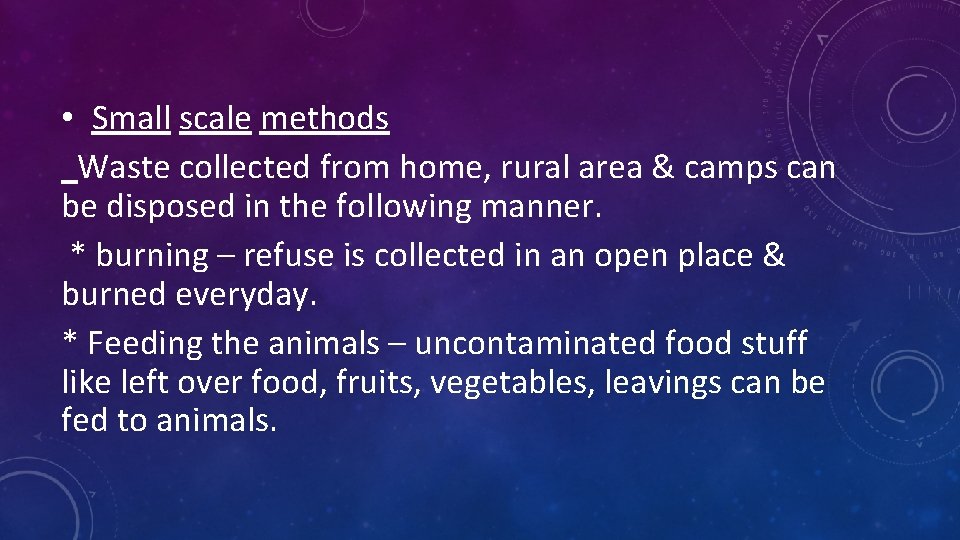 • Small scale methods
_Waste collected from home, rural area & camps can be disposed in the following manner.
* burning – refuse is collected in an open place & burned everyday.
* Feeding the animals – uncontaminated food stuff like left over food, fruits, vegetables, leavings can be fed to animals.